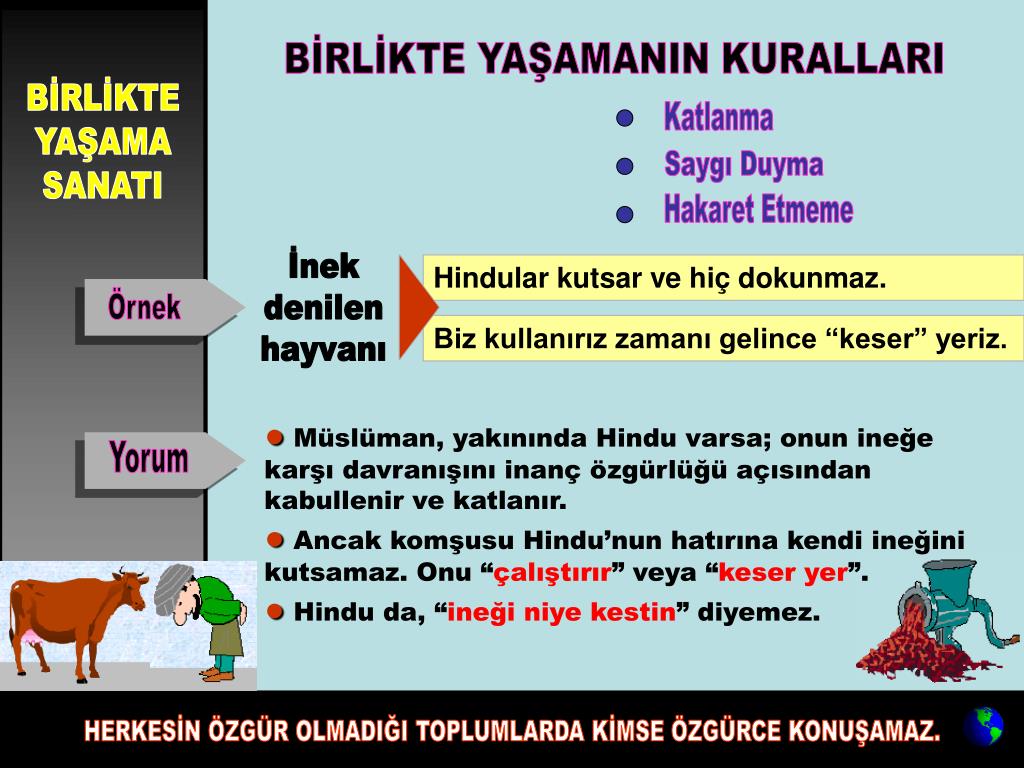 BİRLİKTE YAŞAMA SANATI

BİRLİKTE YAŞAMANIN KURALLARI

Katlanma
Saygı Duyma
Hakaret Etmeme

Örnek

İnek denilen hayvanı

Hindular kutsar ve hiç dokunmaz.

Biz kullanırız zamanı gelince “keser” yeriz.

Yorum

Müslüman, yakınında Hindu varsa; onun ineğe karşı davranışını inanç özgürlüğü açısından kabullenir ve katlanır.

Ancak komşusu Hindu’nun hatırına kendi ineğini kutsamaz. Onu “çalıştırır” veya “keser yer”.

Hindu da, “ineği niye kestin” diyemez.

HERKESİN ÖZGÜR OLMADIĞI TOPLUMLARDA KİMSE ÖZGÜRCE KONUŞAMAZ.